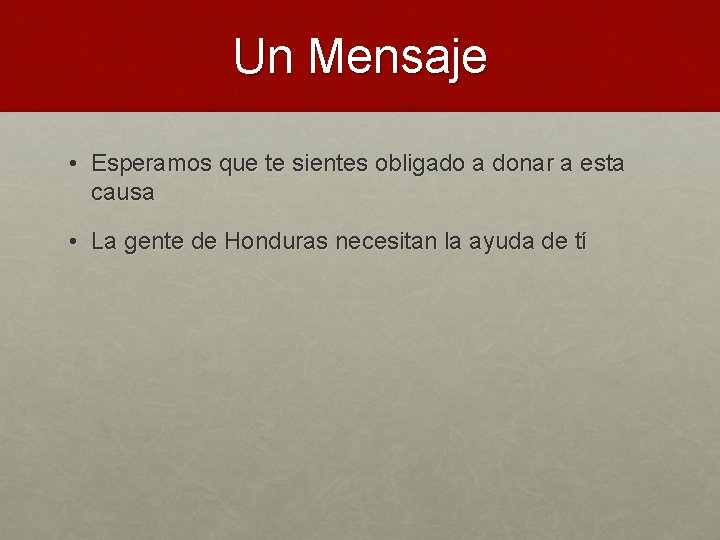 Un Mensaje

• Esperamos que te sientes obligado a donar a esta causa

• La gente de Honduras necesitan la ayuda de tí